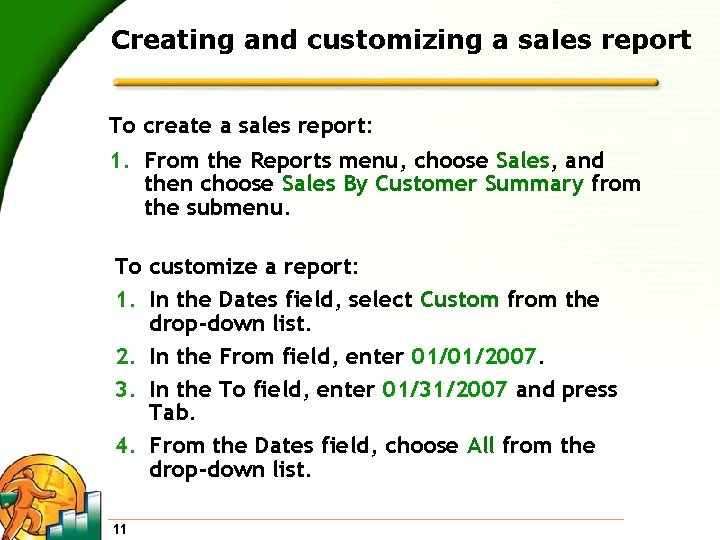 Creating and customizing a sales report

To create a sales report:

1. From the Reports menu, choose Sales, and then choose Sales By Customer Summary from the submenu.

To customize a report:

1. In the Dates field, select Custom from the drop-down list.
2. In the From field, enter 01/01/2007.
3. In the To field, enter 01/31/2007 and press Tab.
4. From the Dates field, choose All from the drop-down list.

11